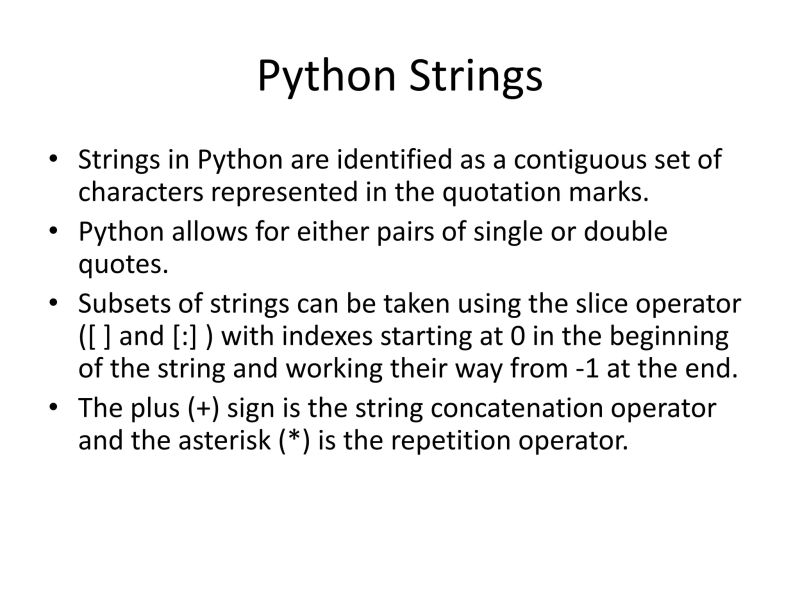 Python Strings

• Strings in Python are identified as a contiguous set of characters represented in the quotation marks.
• Python allows for either pairs of single or double quotes.
• Subsets of strings can be taken using the slice operator ([ ] and [:] ) with indexes starting at 0 in the beginning of the string and working their way from -1 at the end.
• The plus (+) sign is the string concatenation operator and the asterisk (*) is the repetition operator.